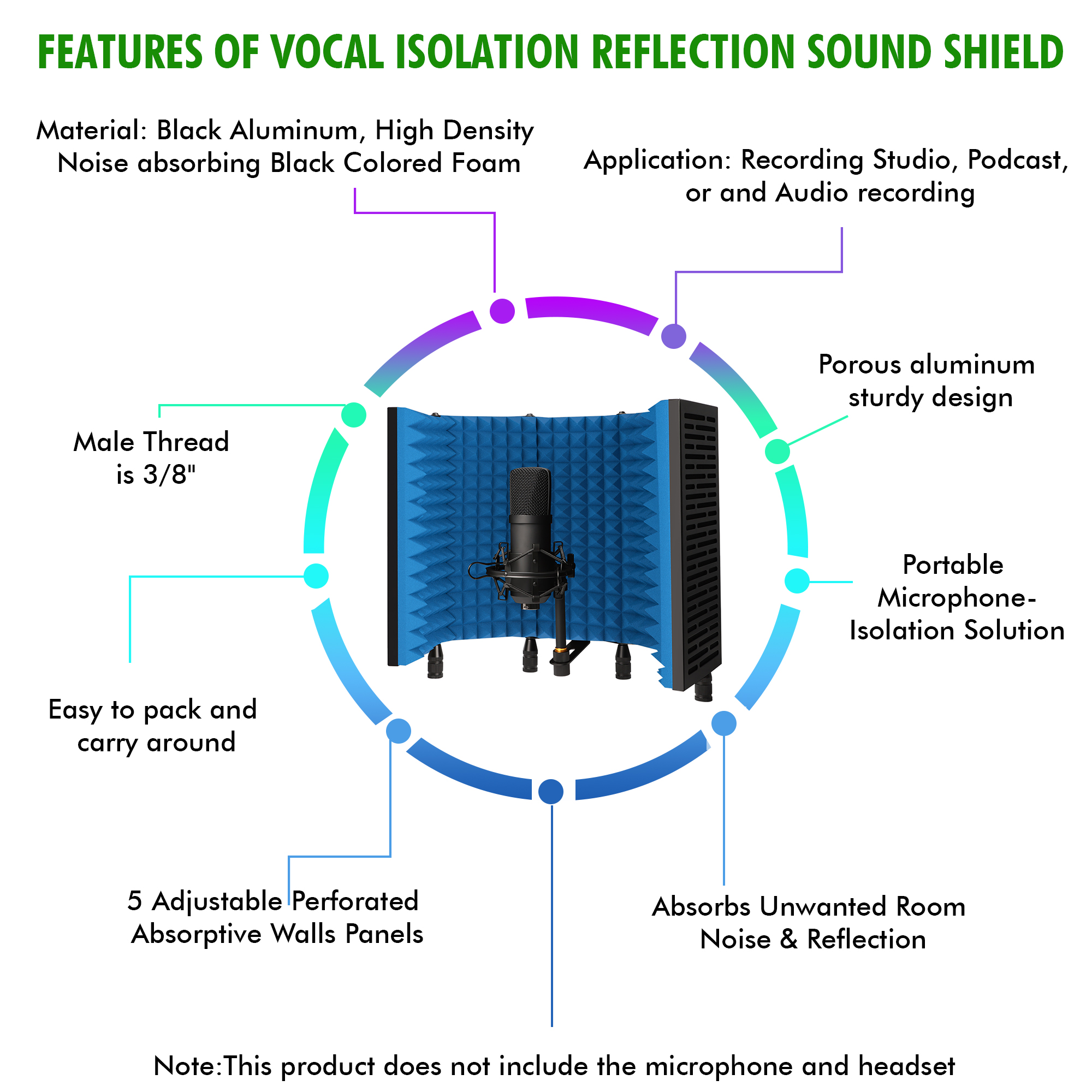 FEATURES OF VOCAL ISOLATION REFLECTION SOUND SHIELD

Material: Black Aluminum, High Density Noise absorbing Black Colored Foam

Application: Recording Studio, Podcast, or and Audio recording

Porous aluminum sturdy design

Male Thread is 3/8"

Portable Microphone-Isolation Solution

Easy to pack and carry around

5 Adjustable Perforated Absorptive Walls Panels

Absorbs Unwanted Room Noise & Reflection

Note:This product does not include the microphone and headset